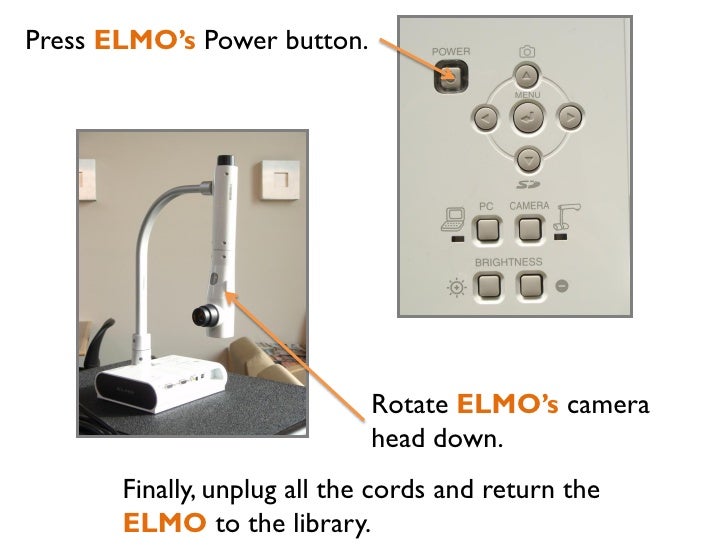 Press ELMO's Power button.

POWER

MENU

SD

PC CAMERA

BRIGHTNESS

Rotate ELMO's camera head down.

Finally, unplug all the cords and return the ELMO to the library.